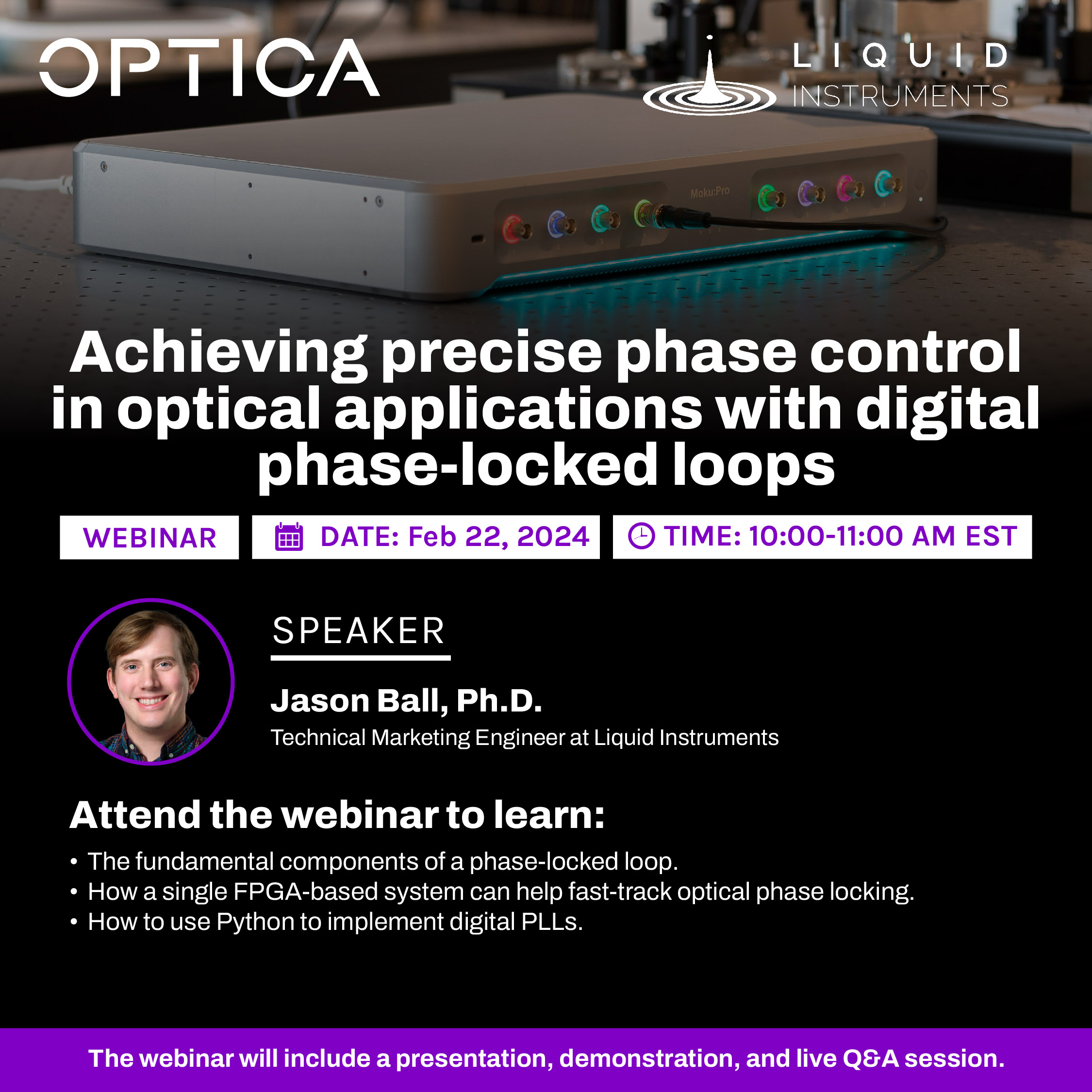 OPTICA

LIQUID INSTRUMENTS

Moku:Pro

Achieving precise phase control in optical applications with digital phase-locked loops

WEBINAR

DATE: Feb 22, 2024

TIME: 10:00-11:00 AM EST

SPEAKER

Jason Ball, Ph.D.

Technical Marketing Engineer at Liquid Instruments

Attend the webinar to learn:

• The fundamental components of a phase-locked loop.
• How a single FPGA-based system can help fast-track optical phase locking.
• How to use Python to implement digital PLLs.

The webinar will include a presentation, demonstration, and live Q&A session.